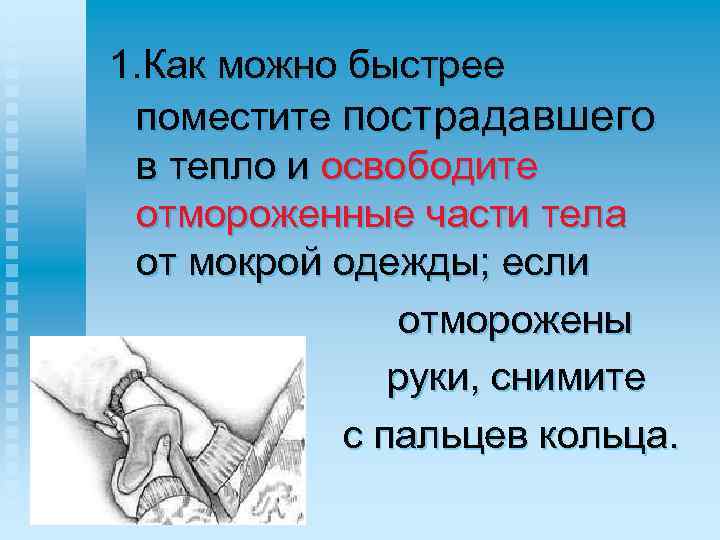 1.Как можно быстрее поместите пострадавшего в тепло и освободите отмороженные части тела от мокрой одежды; если отморожены руки, снимите с пальцев кольца.